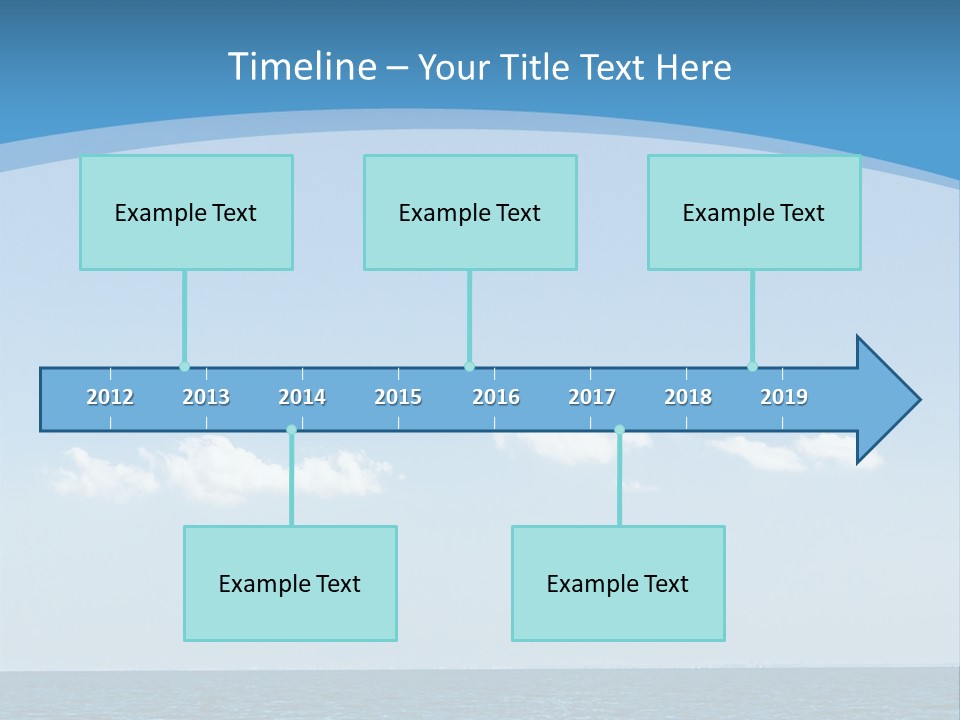 Timeline – Your Title Text Here

Example Text

Example Text

Example Text

2012 2013 2014 2015 2016 2017 2018 2019

Example Text

Example Text